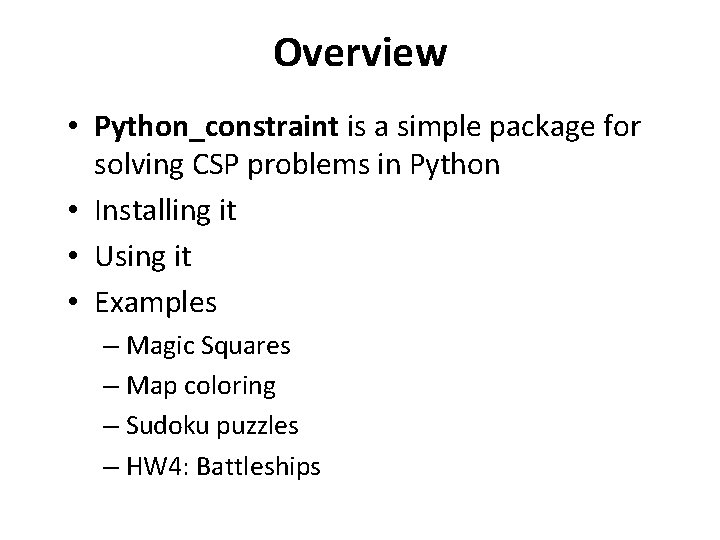 Overview

• Python_constraint is a simple package for solving CSP problems in Python
• Installing it
• Using it
• Examples
  – Magic Squares
  – Map coloring
  – Sudoku puzzles
  – HW4: Battleships